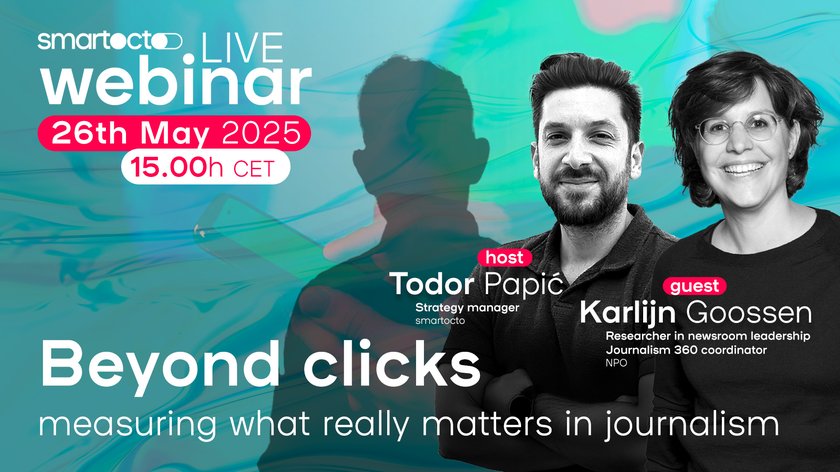 smartocto LIVE
webinar
26th May 2025
15.00h CET

host
Todor Papić
Strategy manager
smartocto

guest
Karlijn Goossen
Researcher in newsroom leadership
Journalism 360 coordinator
NPO

Beyond clicks
measuring what really matters in journalism